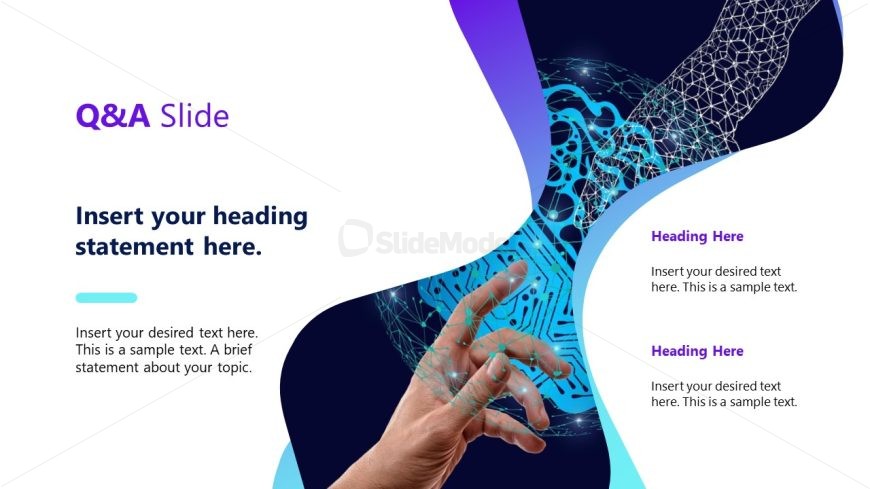 Q&A Slide

Insert your heading statement here.

Insert your desired text here. This is a sample text. A brief statement about your topic.

SlideModel

Heading Here

Insert your desired text here. This is a sample text.

Heading Here

Insert your desired text here. This is a sample text.